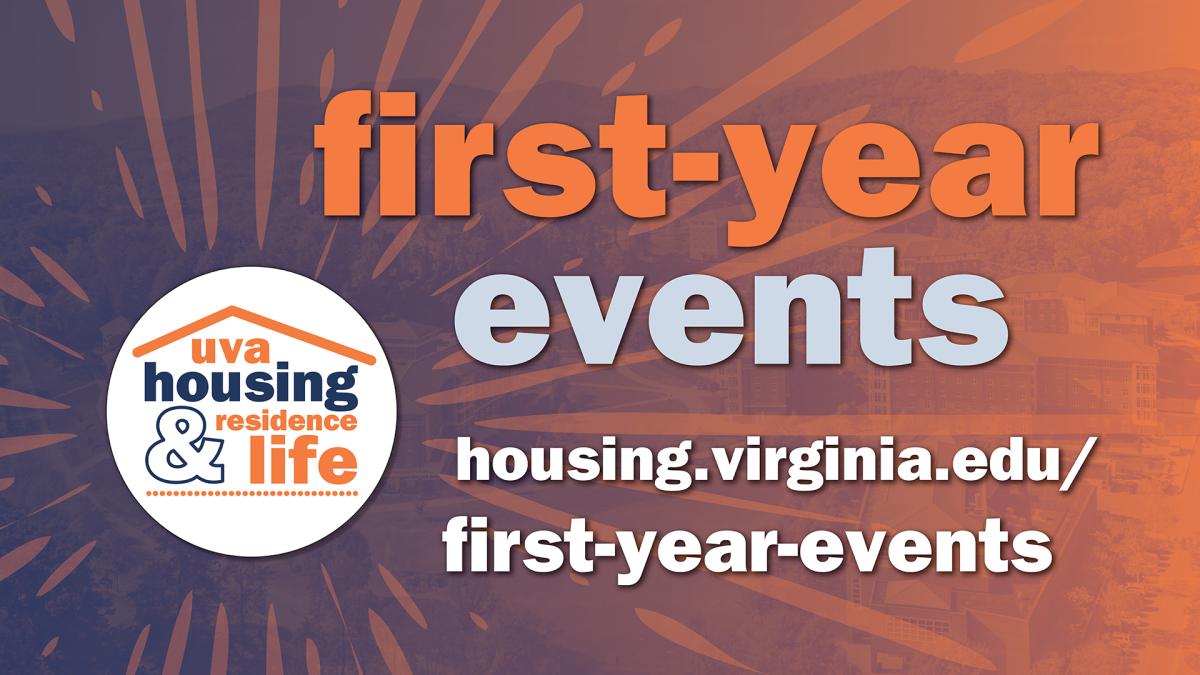 first-year events

uva housing & residence life

housing.virginia.edu/first-year-events